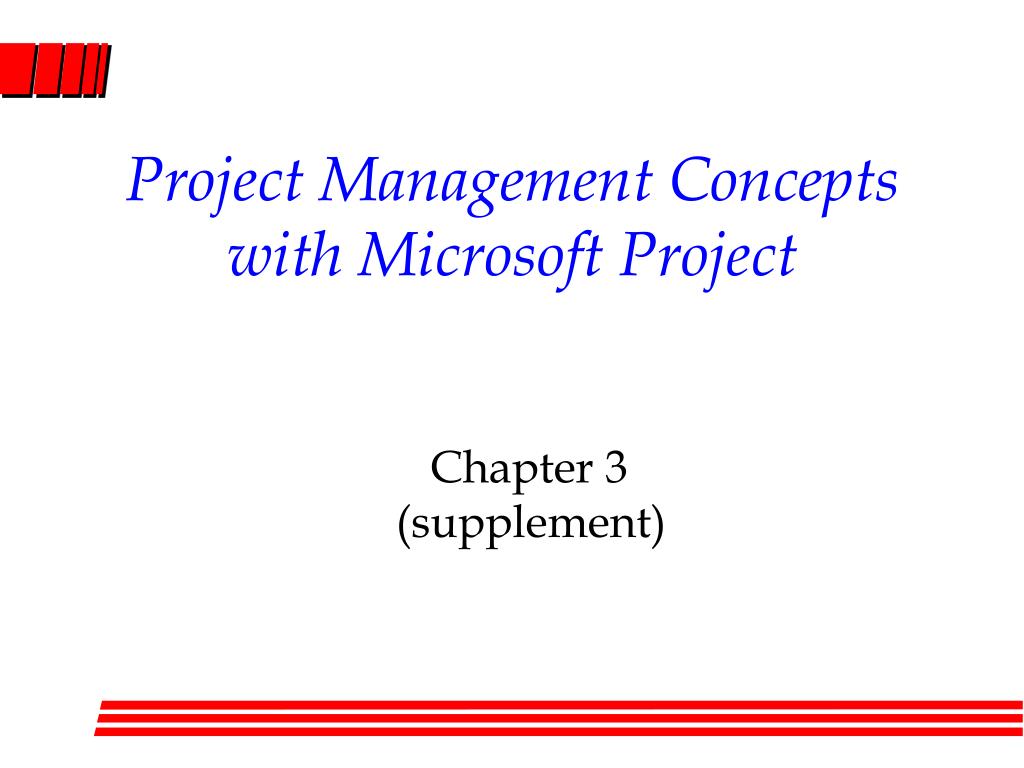 Project Management Concepts with Microsoft Project

Chapter 3
(supplement)